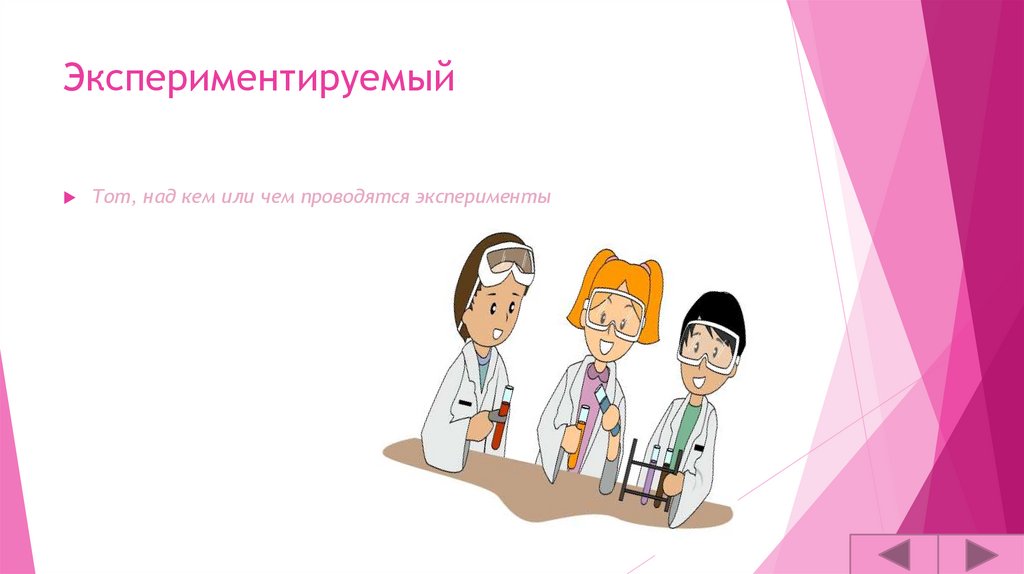 Экспериментируемый

Тот, над кем или чем проводятся эксперименты